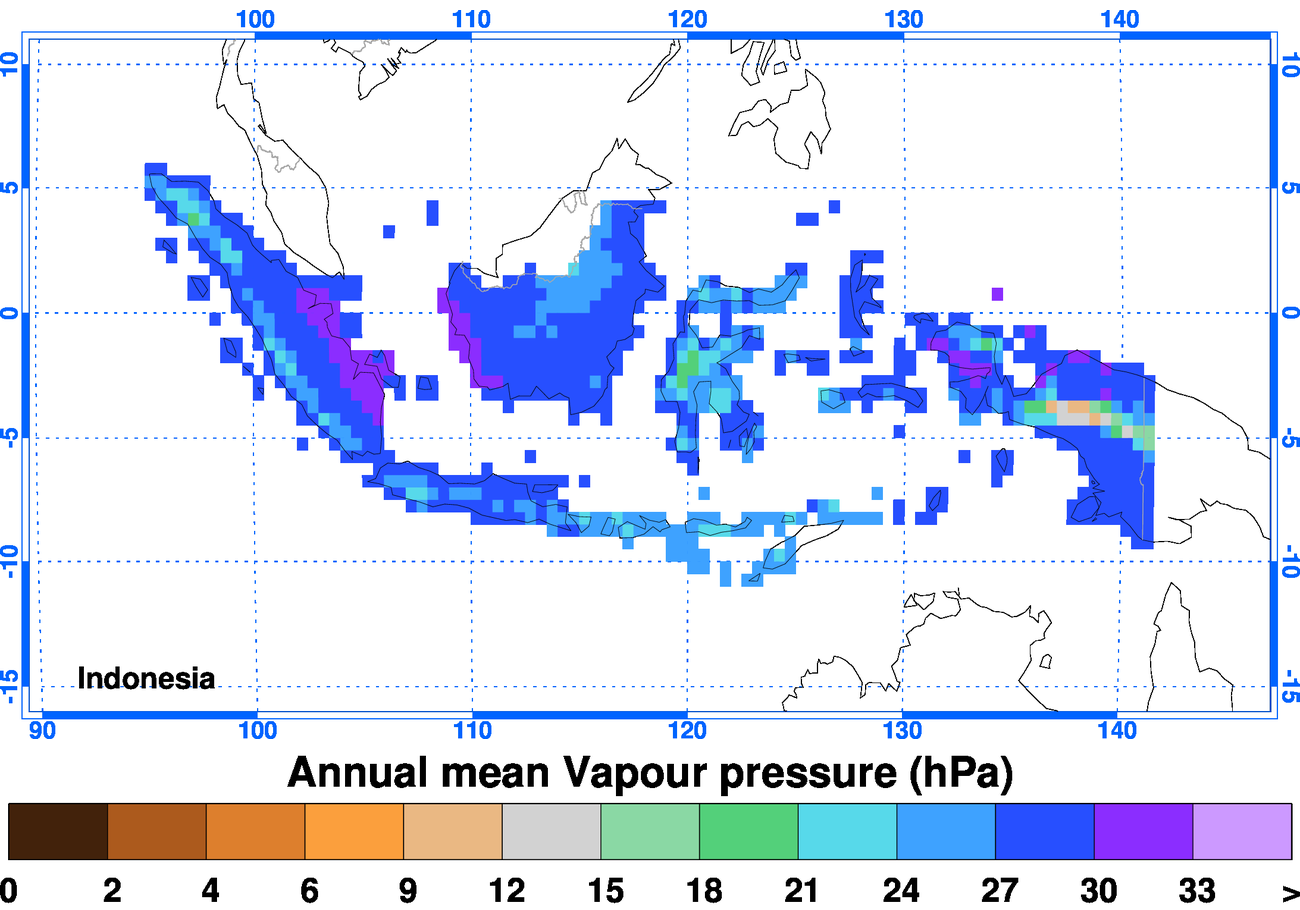 100 110 120 130 140

10 5 0 -5 -10 -15

10 5 0 -5 -10 -15

Indonesia

90 100 110 120 130 140

Annual mean Vapour pressure (hPa)

0 2 4 6 9 12 15 18 21 24 27 30 33 >